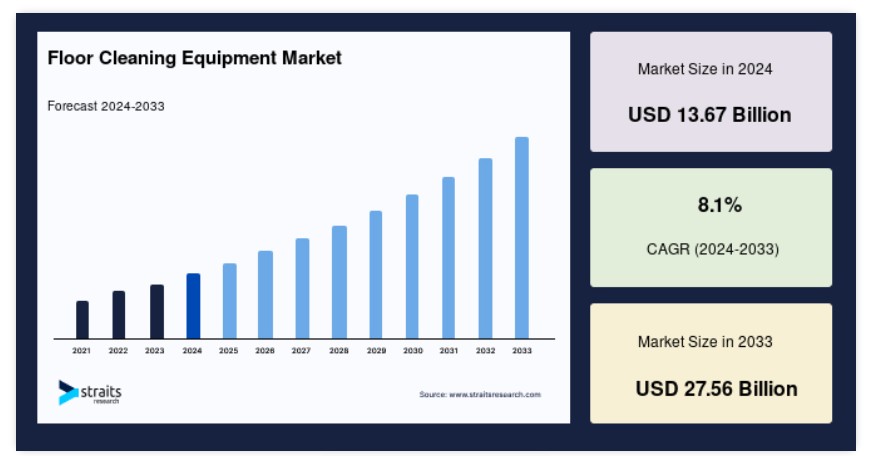 Floor Cleaning Equipment Market

Forecast 2024-2033

2021 2022 2023 2024 2025 2026 2027 2028 2029 2030 2031 2032 2033

straits research

Source: www.straitsresearch.com

Market Size in 2024

USD 13.67 Billion

8.1%

CAGR (2024-2033)

Market Size in 2033

USD 27.56 Billion